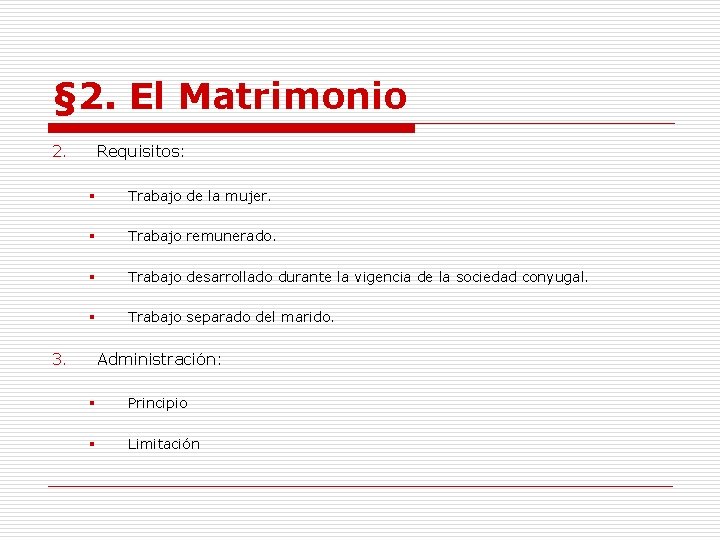 §2. El Matrimonio

2. Requisitos:

- Trabajo de la mujer.
- Trabajo remunerado.
- Trabajo desarrollado durante la vigencia de la sociedad conyugal.
- Trabajo separado del marido.

3. Administración:

- Principio
- Limitación